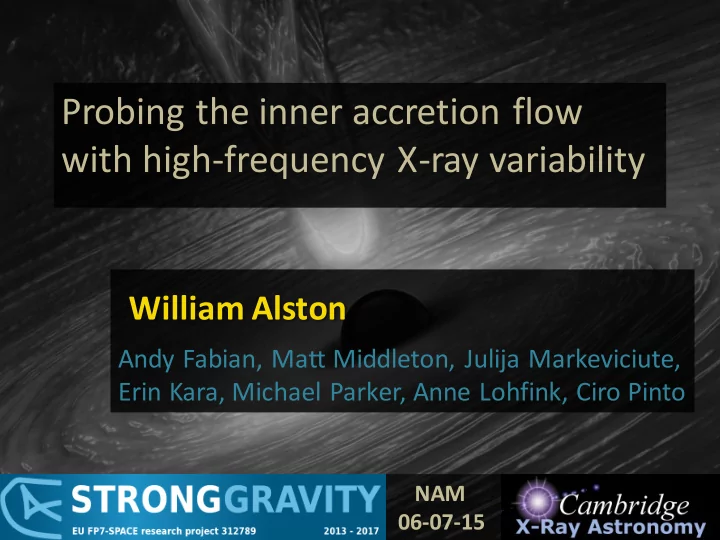 Probing the inner accretion flow with high-frequency X-ray variability

William Alston

Andy Fabian, Matt Middleton, Julija Markeviciute, Erin Kara, Michael Parker, Anne Lohfink, Ciro Pinto

STRONGGRAVITY
EU FP7-SPACE research project 312789 2013 - 2017

NAM
06-07-15

Cambridge
X-Ray Astronomy